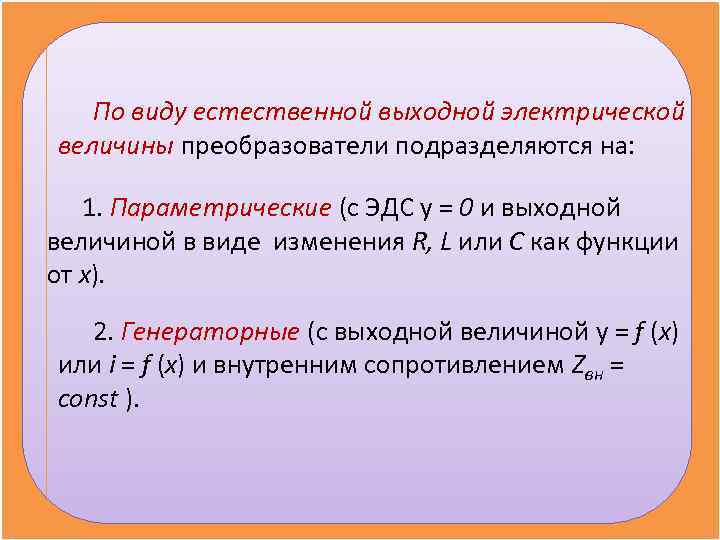 По виду естественной выходной электрической величины преобразователи подразделяются на:

1. Параметрические (с ЭДС $y = 0$ и выходной величиной в виде изменения $R$, $L$ или $C$ как функции от $x$).

2. Генераторные (с выходной величиной $y = f(x)$ или $i = f(x)$ и внутренним сопротивлением $Z_{вн} = const$ ).